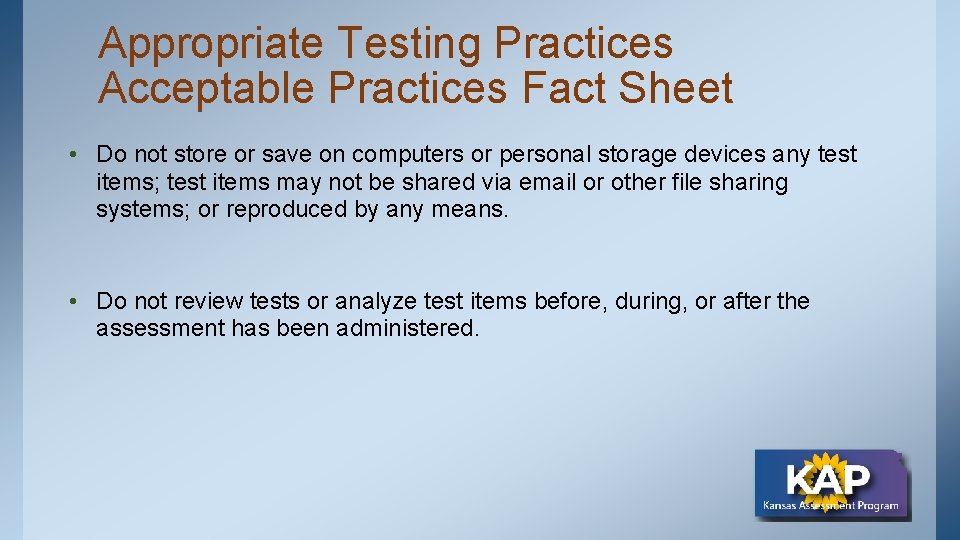 Appropriate Testing Practices
Acceptable Practices Fact Sheet

• Do not store or save on computers or personal storage devices any test items; test items may not be shared via email or other file sharing systems; or reproduced by any means.

• Do not review tests or analyze test items before, during, or after the assessment has been administered.

KAP
Kansas Assessment Program